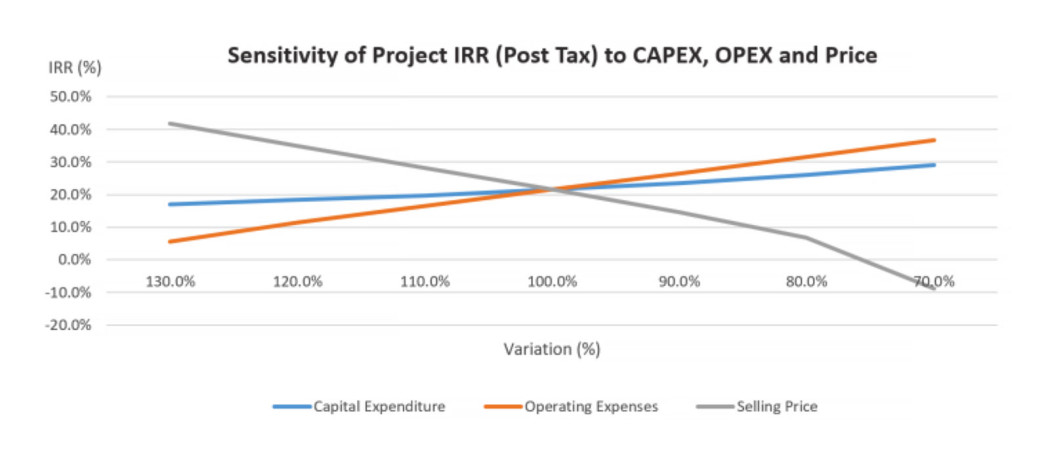 Sensitivity of Project IRR (Post Tax) to CAPEX, OPEX and Price

IRR (%)

50.0%
40.0%
30.0%
20.0%
10.0%
0.0%
-10.0%
-20.0%

130.0% 120.0% 110.0% 100.0% 90.0% 80.0% 70.0%

Variation (%)

Capital Expenditure
Operating Expenses
Selling Price